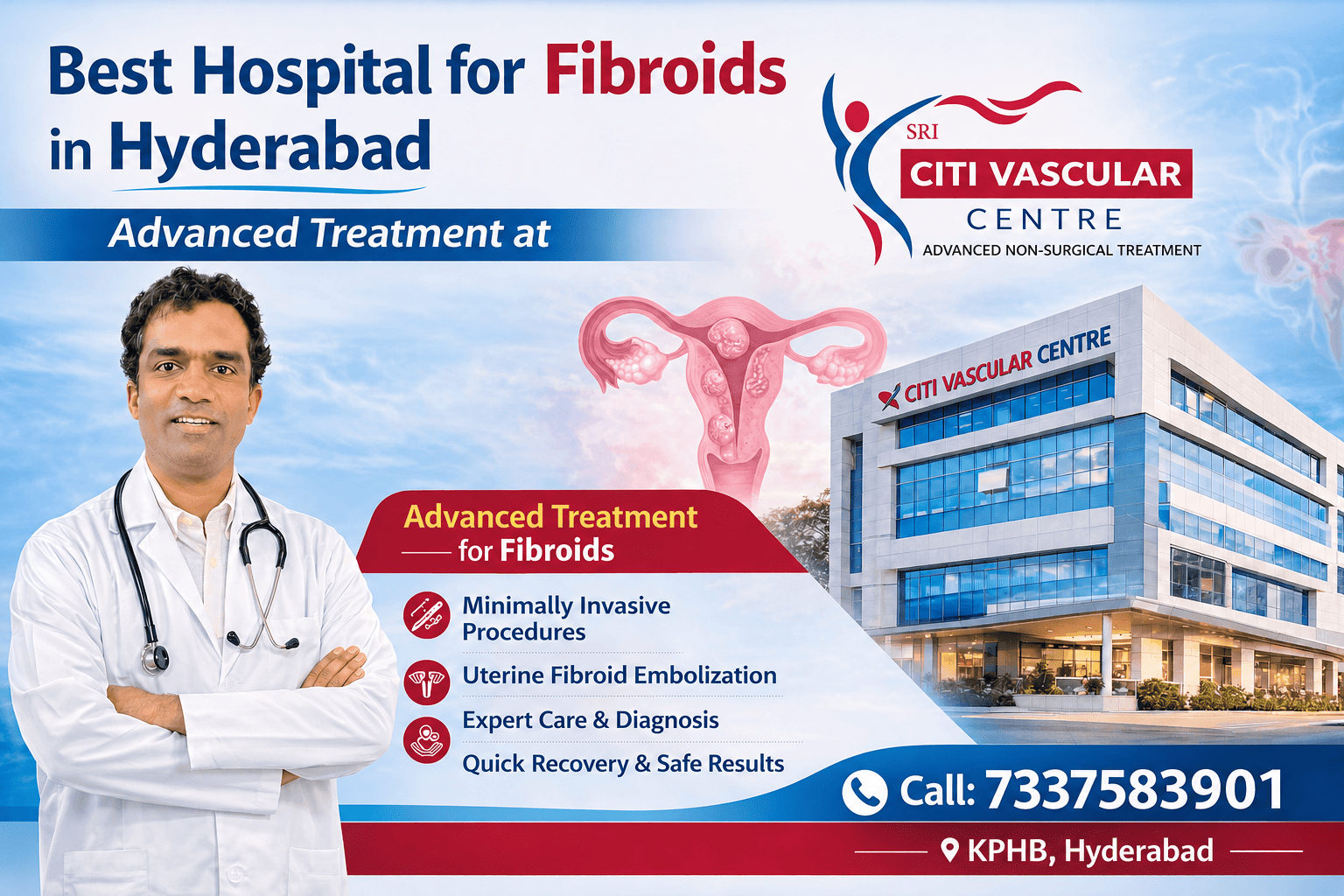 Best Hospital for Fibroids in Hyderabad

Advanced Treatment at

SRI
CITI VASCULAR
CENTRE
ADVANCED NON-SURGICAL TREATMENT

CITI VASCULAR CENTRE

Advanced Treatment
for Fibroids

Minimally Invasive Procedures

Uterine Fibroid Embolization

Expert Care & Diagnosis

Quick Recovery & Safe Results

Call: 7337583901

KPHB, Hyderabad